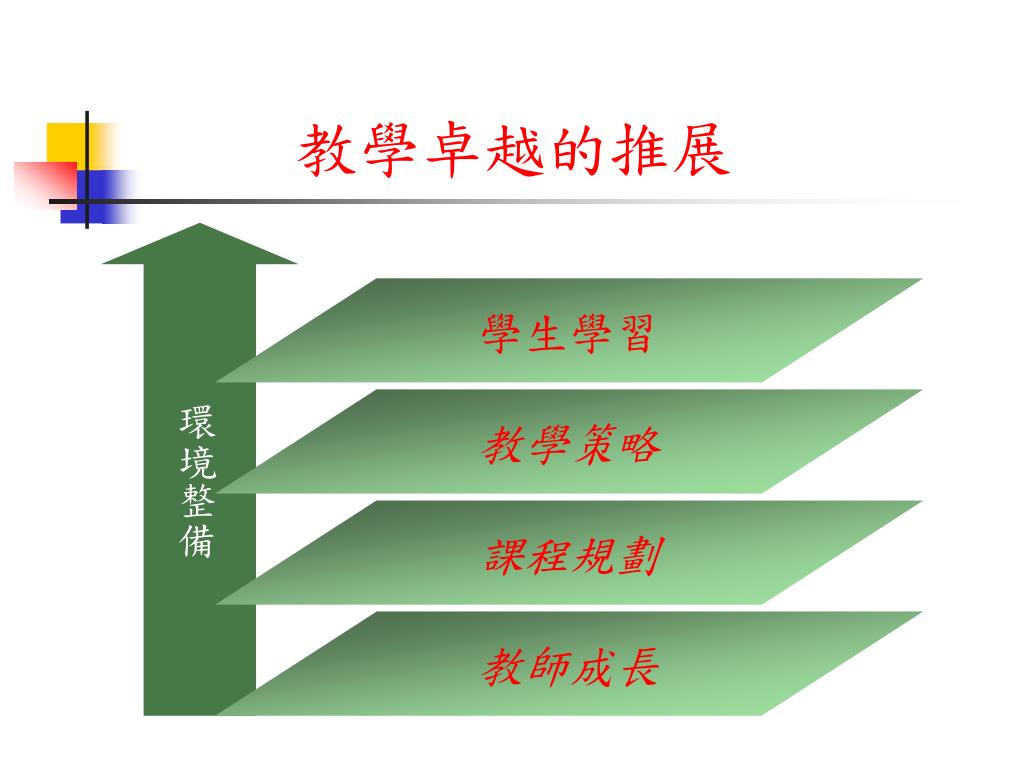 教學卓越的推展

環境整備

學生學習

教學策略

課程規劃

教師成長